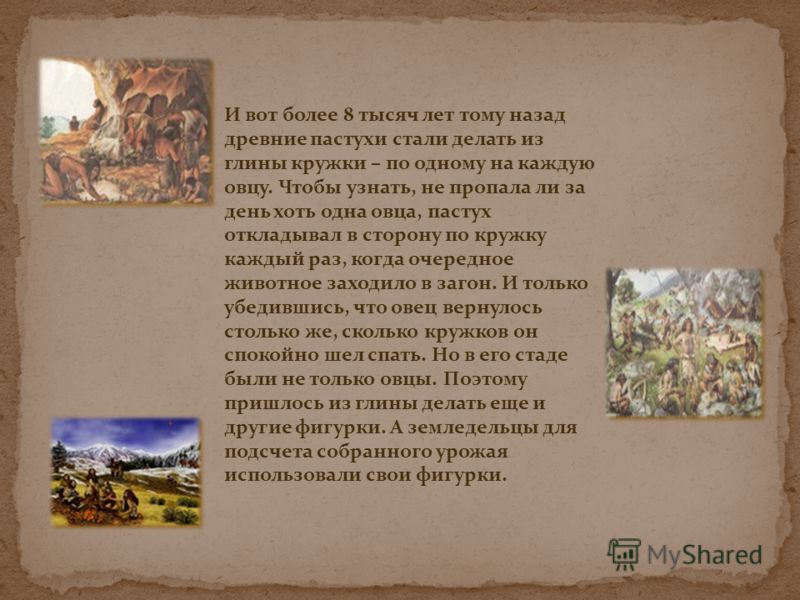 И вот более 8 тысяч лет тому назад древние пастухи стали делать из глины кружки – по одному на каждую овцу. Чтобы узнать, не пропала ли за день хоть одна овца, пастух откладывал в сторону по кружку каждый раз, когда очередное животное заходило в загон. И только убедившись, что овец вернулось столько же, сколько кружков он спокойно шел спать. Но в его стаде были не только овцы. Поэтому пришлось из глины делать еще и другие фигурки. А земледельцы для подсчета собранного урожая использовали свои фигурки.

MyShared